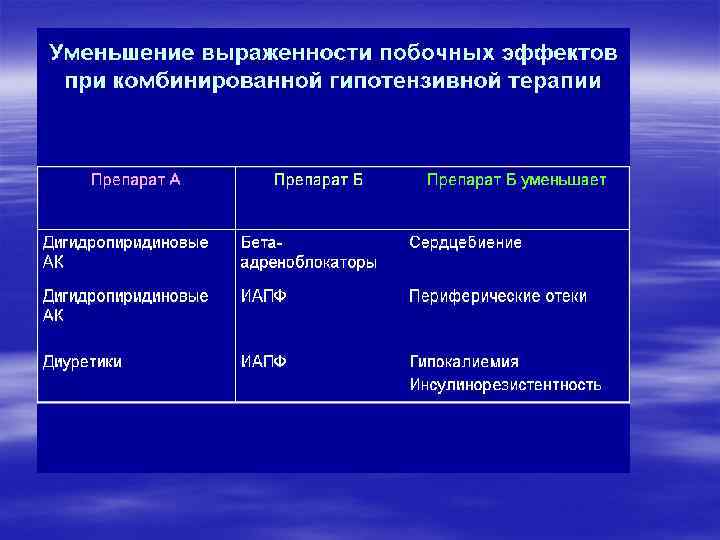 Уменьшение выраженности побочных эффектов при комбинированной гипотензивной терапии

| Препарат А | Препарат Б | Препарат Б уменьшает |
|---|---|---|
| Дигидропиридиновые АК | Бета-адреноблокаторы | Сердцебиение |
| Дигидропиридиновые АК | ИАПФ | Периферические отеки |
| Диуретики | ИАПФ | Гипокалиемия Инсулинорезистентность |